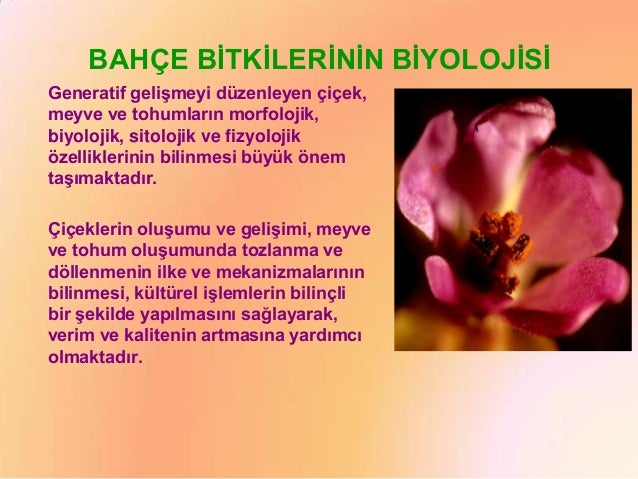 BAHÇE BİTKİLERİNİN BİYOLOJİSİ

Generatif gelişmeyi düzenleyen çiçek, meyve ve tohumların morfolojik, biyolojik, sitolojik ve fizyolojik özelliklerinin bilinmesi büyük önem taşımaktadır.

Çiçeklerin oluşumu ve gelişimi, meyve ve tohum oluşumunda tozlanma ve döllenmenin ilke ve mekanizmalarının bilinmesi, kültürel işlemlerin bilinçli bir şekilde yapılmasını sağlayarak, verim ve kalitenin artmasına yardımcı olmaktadır.